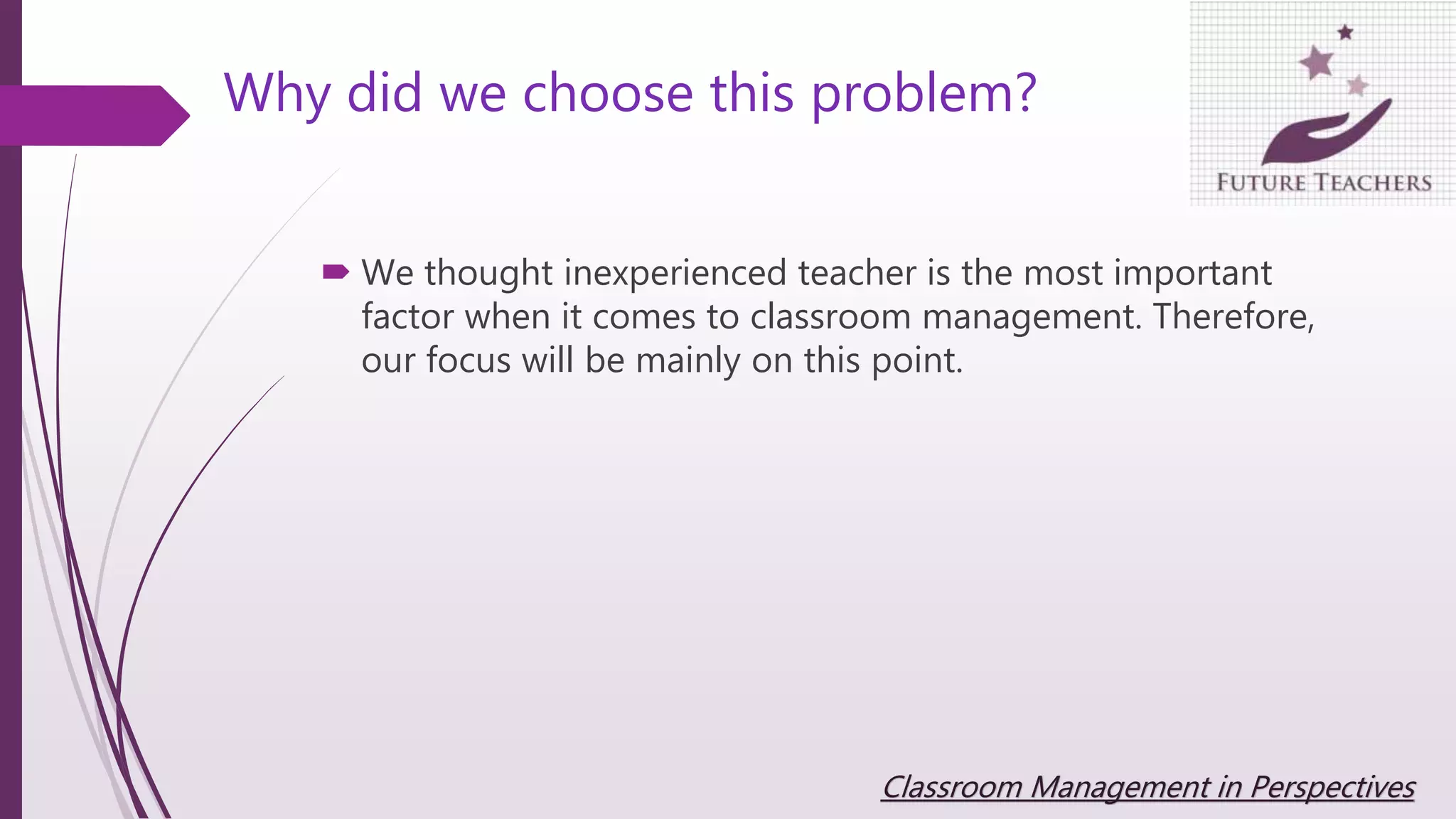 Why did we choose this problem?

FUTURE TEACHERS

We thought inexperienced teacher is the most important factor when it comes to classroom management. Therefore, our focus will be mainly on this point.

Classroom Management in Perspectives